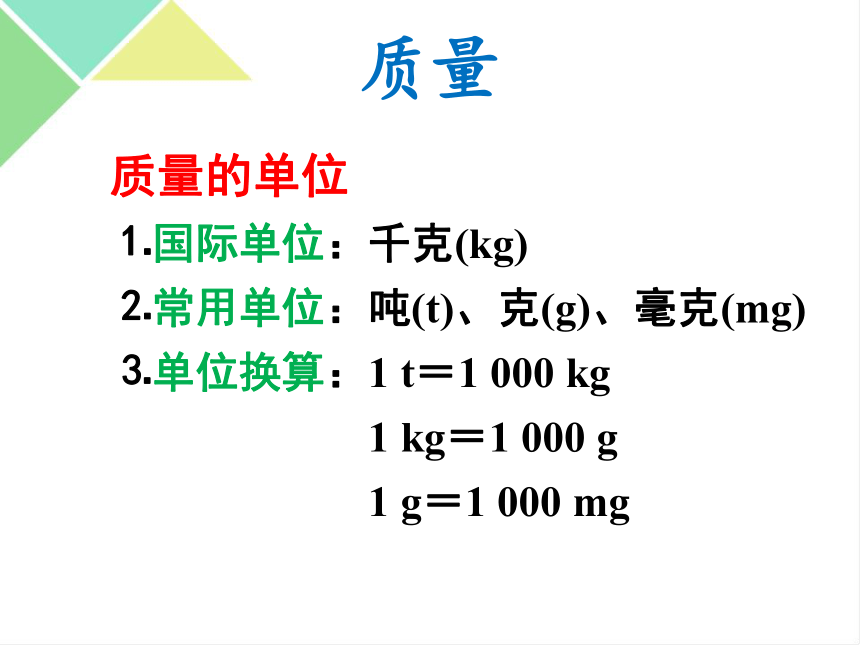 质量

质量的单位

1.国际单位：千克(kg)

2.常用单位：吨(t)、克(g)、毫克(mg)

3.单位换算：1 t＝1 000 kg

1 kg＝1 000 g

1 g＝1 000 mg